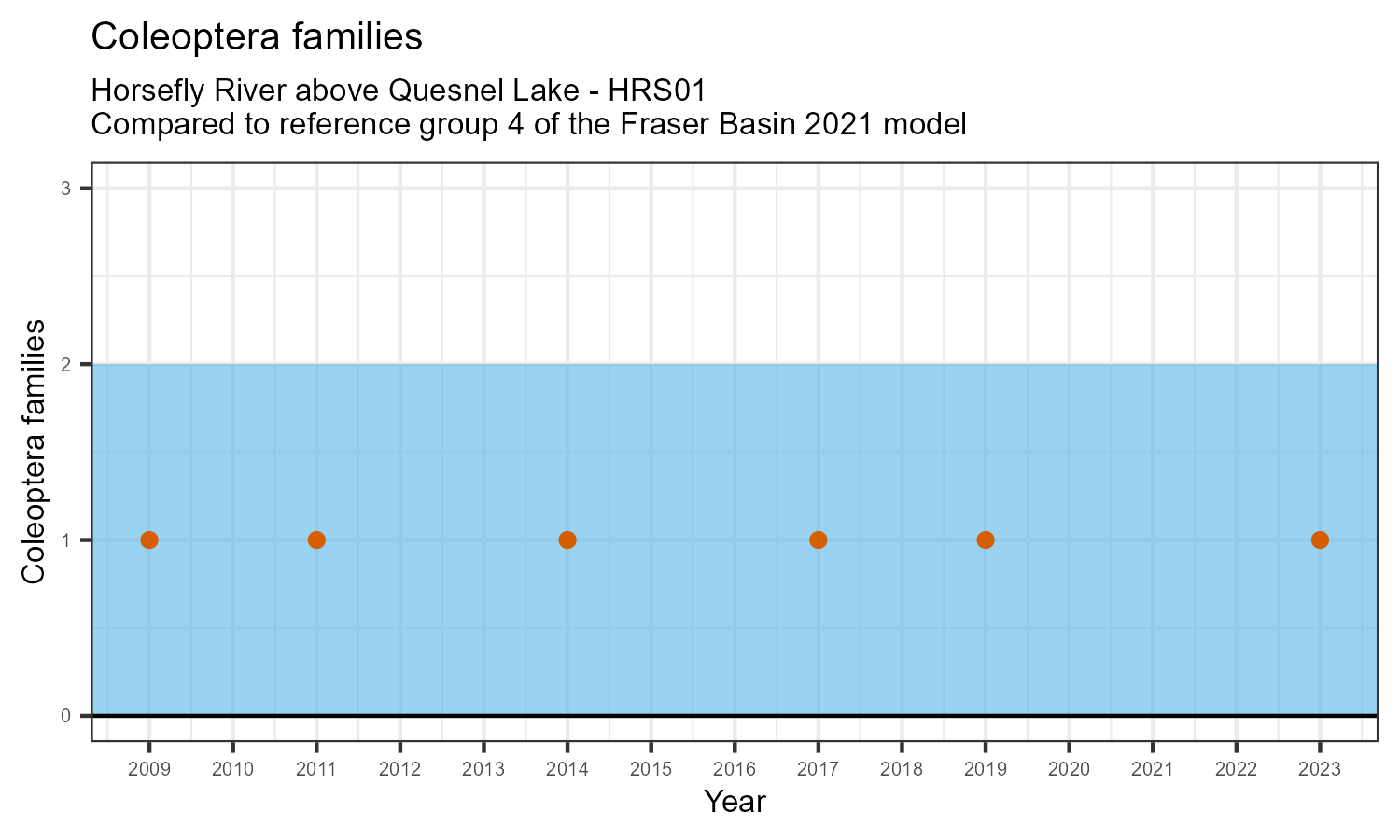 Coleoptera families

Horsefly River above Quesnel Lake - HRS01
Compared to reference group 4 of the Fraser Basin 2021 model

Coleoptera families

3
2
1
0

2009 2010 2011 2012 2013 2014 2015 2016 2017 2018 2019 2020 2021 2022 2023

Year